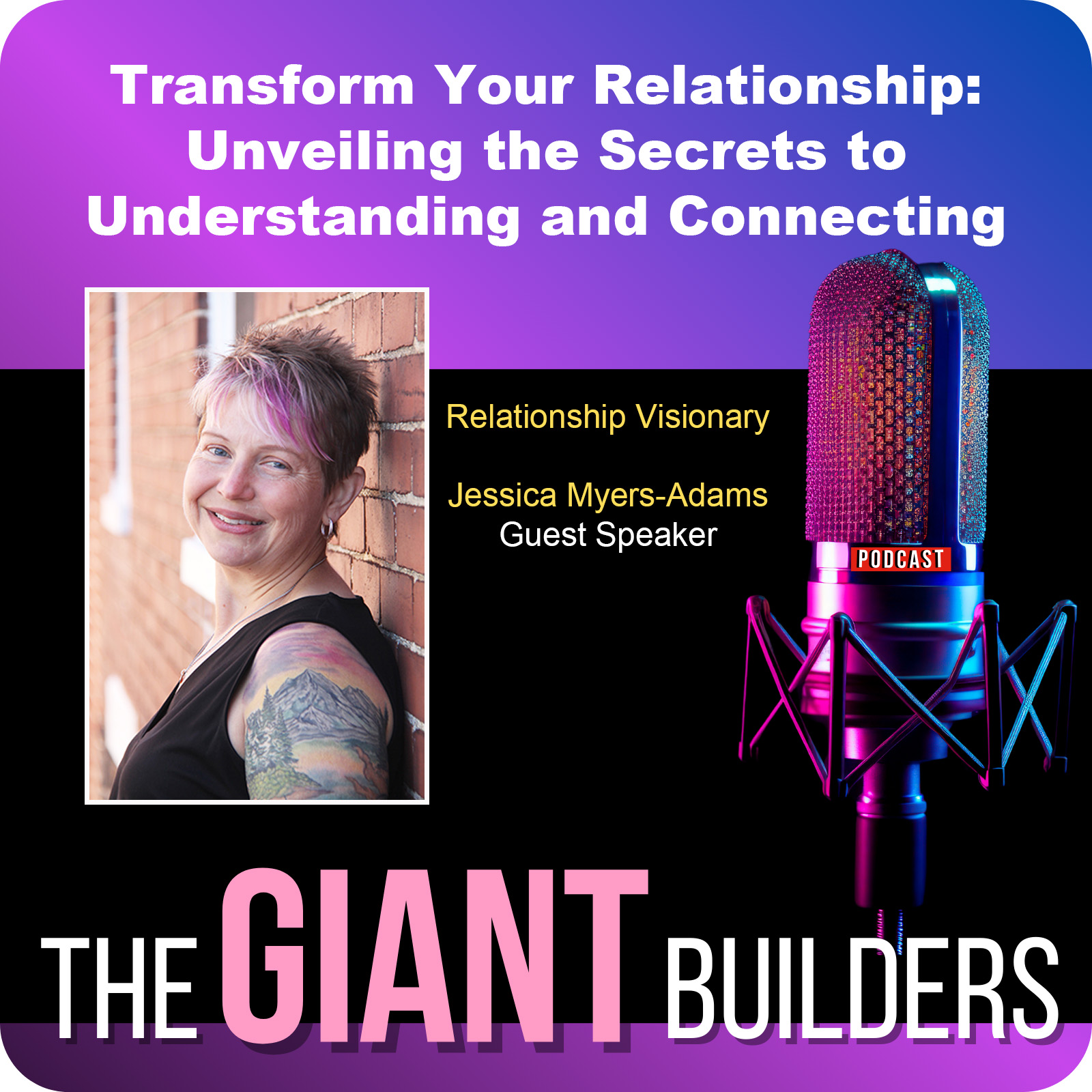 Transform Your Relationship: Unveiling the Secrets to Understanding and Connecting

Relationship Visionary

Jessica Myers-Adams
Guest Speaker

PODCAST

THE GIANT BUILDERS